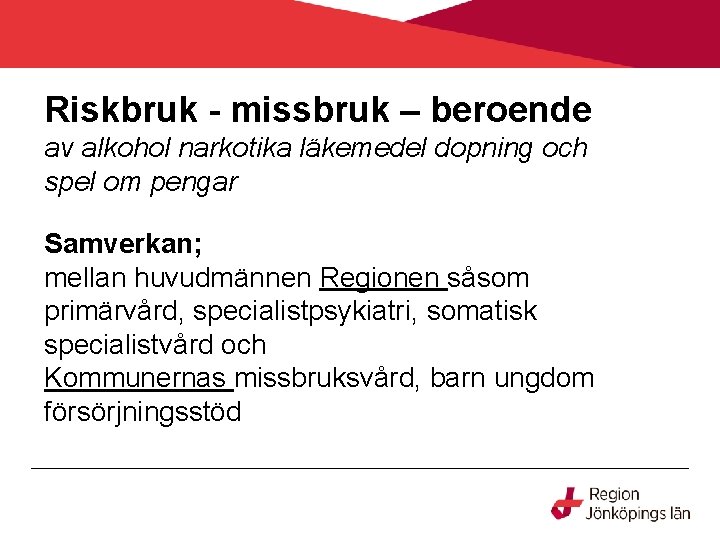 Riskbruk - missbruk – beroende
av alkohol narkotika läkemedel dopning och spel om pengar

Samverkan;
mellan huvudmännen Regionen såsom primärvård, specialistpsykiatri, somatisk specialistvård och
Kommunernas missbruksvård, barn ungdom försörjningsstöd

Region
Jönköpings län